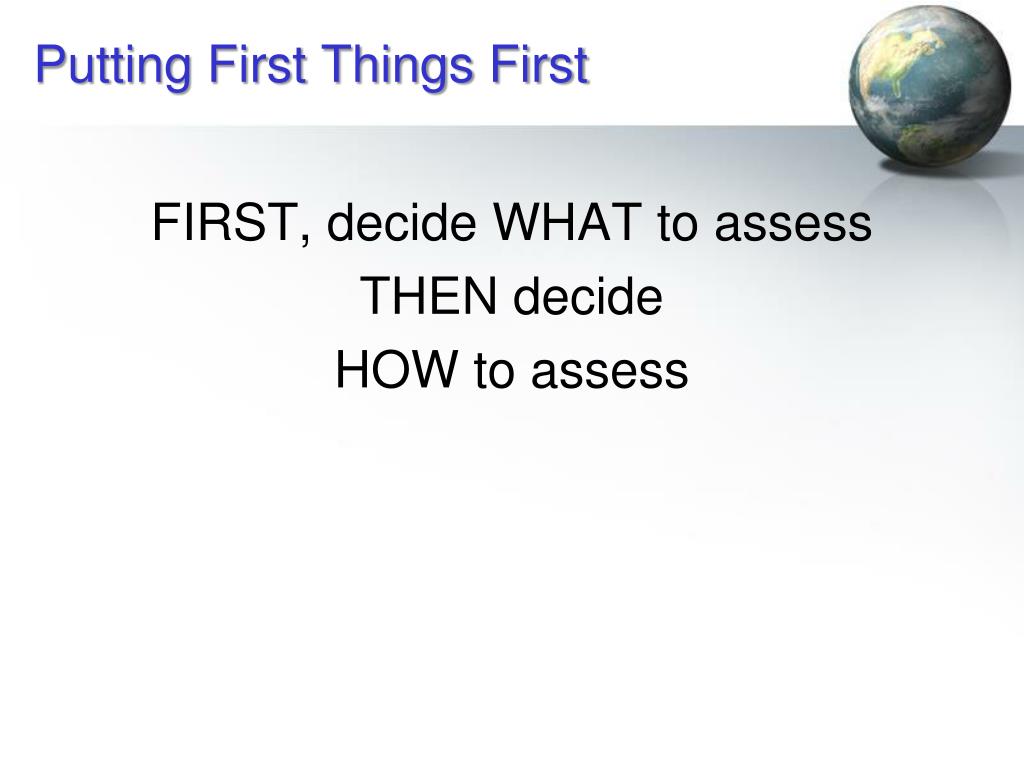 Putting First Things First

FIRST, decide WHAT to assess
THEN decide
HOW to assess